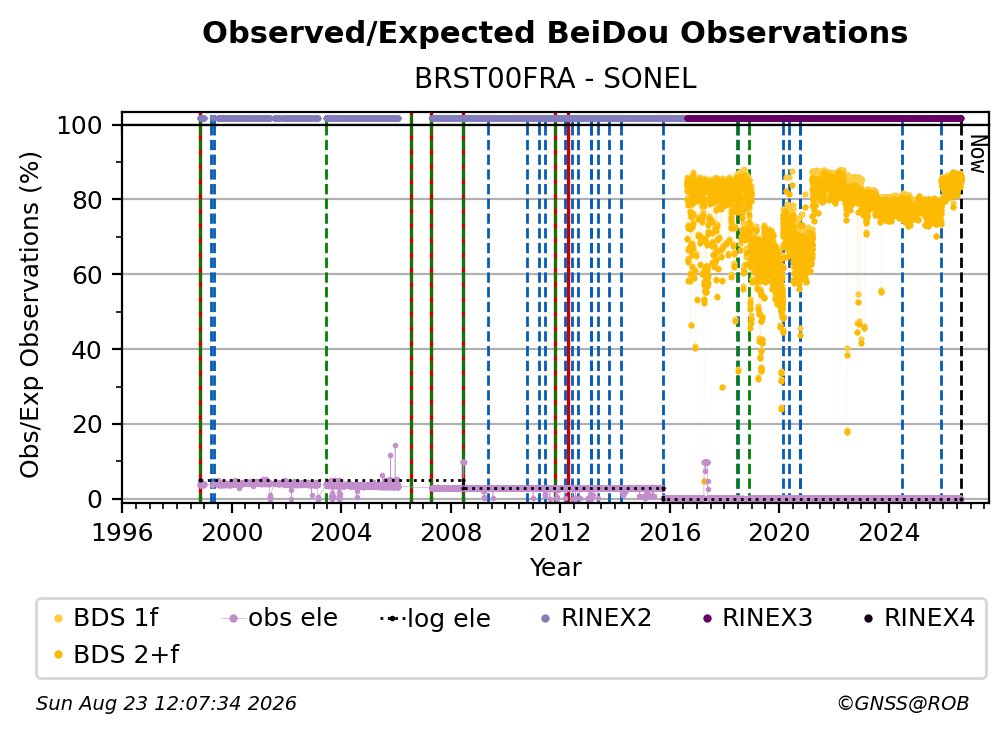 Observed/Expected BeiDou Observations

BRST00FRA - SONEL

Obs/Exp Observations (%)

100
80
60
40
20
0

Now

1996
2000
2004
2008
2012
2016
2020
2024

Year

BDS 1f
obs ele
log ele
RINEX2
RINEX3
RINEX4
BDS 2+f

Sun Aug 23 12:07:34 2026

©GNSS@ROB